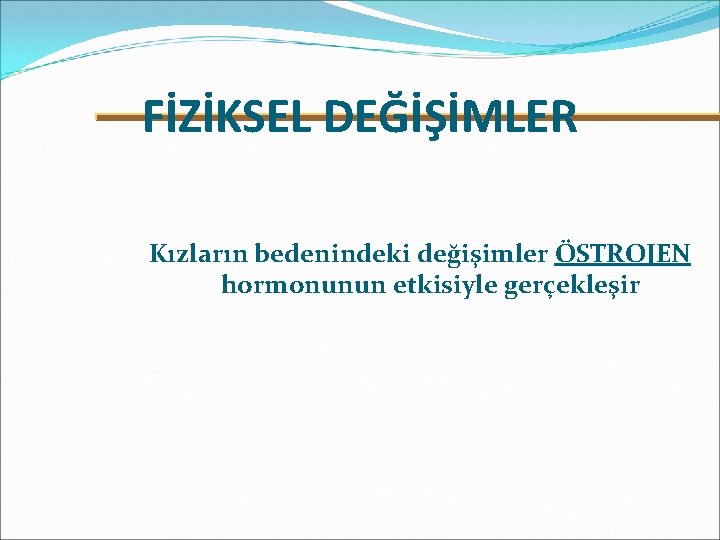 FİZİKSEL DEĞİŞİMLER

Kızların bedenindeki değişimler ÖSTROJEN hormonunun etkisiyle gerçekleşir